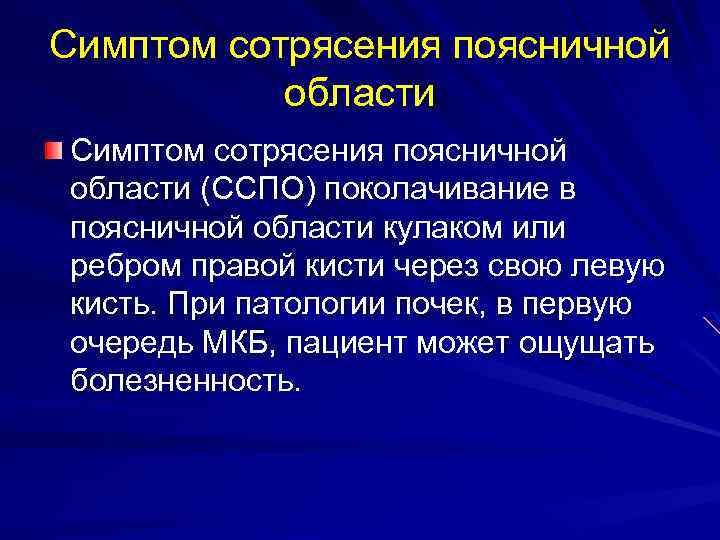 Симптом сотрясения поясничной области

Симптом сотрясения поясничной области (ССПО) поколачивание в поясничной области кулаком или ребром правой кисти через свою левую кисть. При патологии почек, в первую очередь МКБ, пациент может ощущать болезненность.